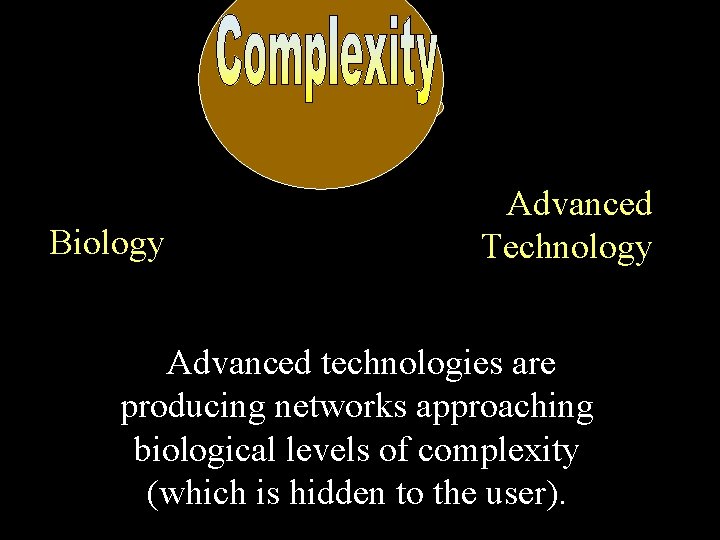 Complexity

Biology

Advanced Technology

Advanced technologies are producing networks approaching biological levels of complexity (which is hidden to the user).